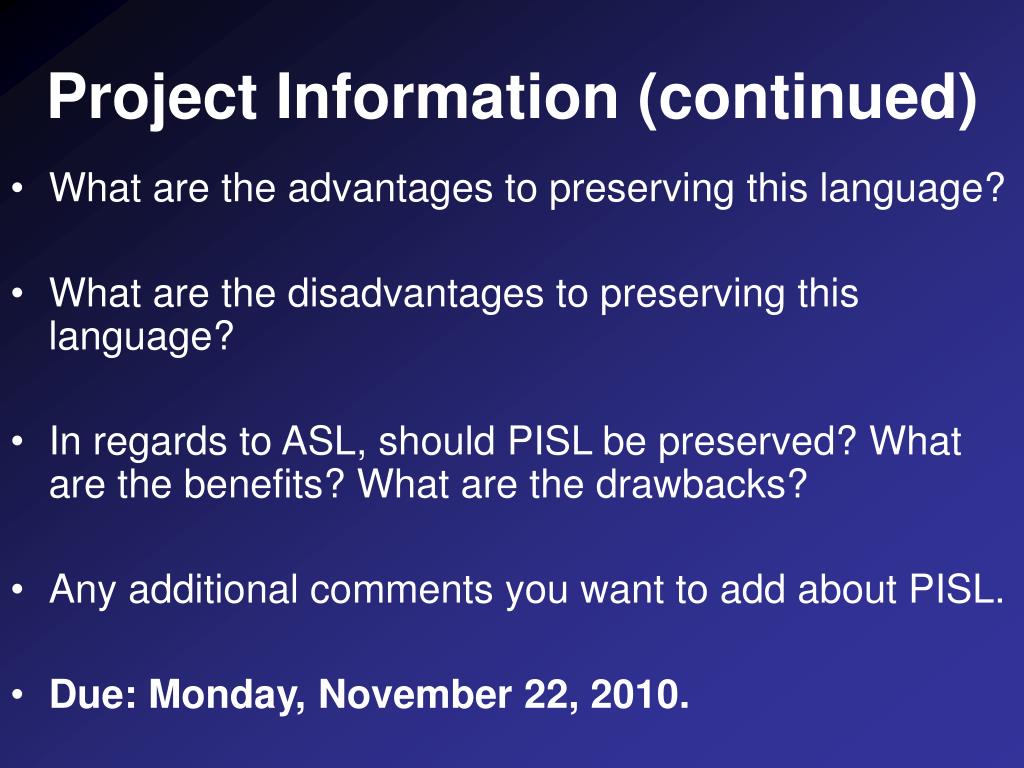 Project Information (continued)

• What are the advantages to preserving this language?

• What are the disadvantages to preserving this language?

• In regards to ASL, should PISL be preserved? What are the benefits? What are the drawbacks?

• Any additional comments you want to add about PISL.

• Due: Monday, November 22, 2010.